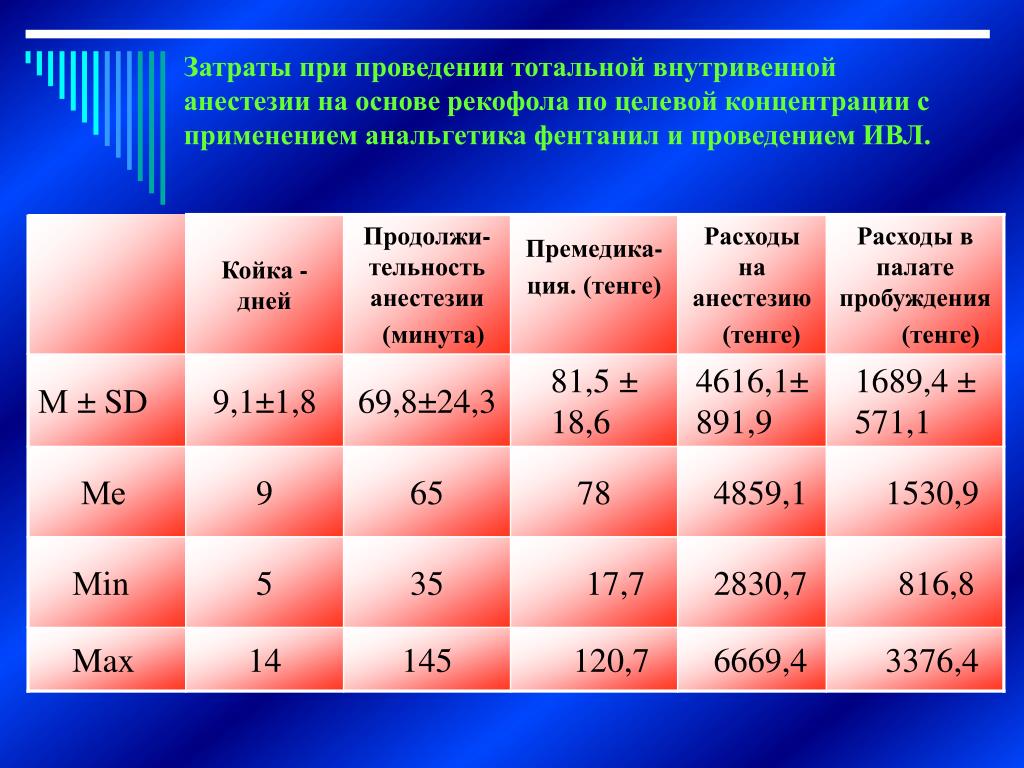 Затраты при проведении тотальной внутривенной анестезии на основе рекофола по целевой концентрации с применением анальгетика фентанил и проведением ИВЛ.

| | Койка - дней | Продолжительность анестезии (минута) | Премедикация. (тенге) | Расходы на анестезию (тенге) | Расходы в палате пробуждения (тенге) |
|---|---|---|---|---|---|
| M ± SD | 9,1±1,8 | 69,8±24,3 | 81,5 ± 18,6 | 4616,1± 891,9 | 1689,4 ± 571,1 |
| Me | 9 | 65 | 78 | 4859,1 | 1530,9 |
| Min | 5 | 35 | 17,7 | 2830,7 | 816,8 |
| Max | 14 | 145 | 120,7 | 6669,4 | 3376,4 |